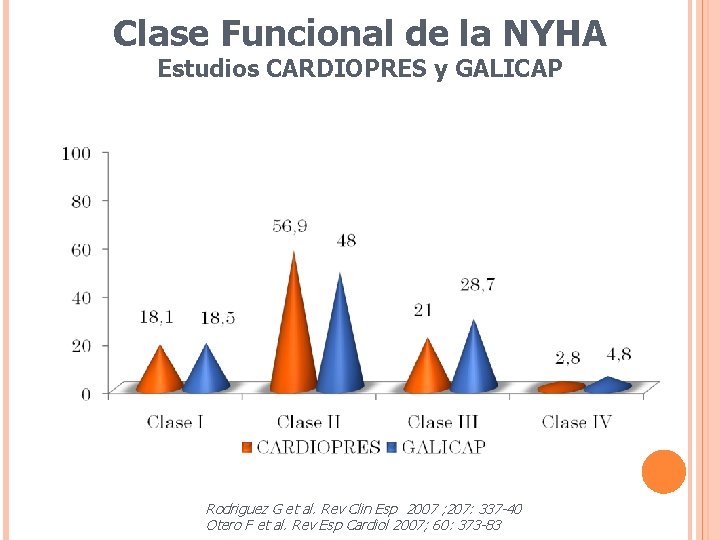 Clase Funcional de la NYHA
Estudios CARDIOPRES y GALICAP

100
80
60
40
20
0

18,1
18,5
56,9
48
21
28,7
2,8
4,8

Clase I
Clase II
Clase III
Clase IV

CARDIOPRES
GALICAP

Rodriguez G et al. Rev Clin Esp 2007 ;207: 337-40
Otero F et al. Rev Esp Cardiol 2007; 60: 373-83